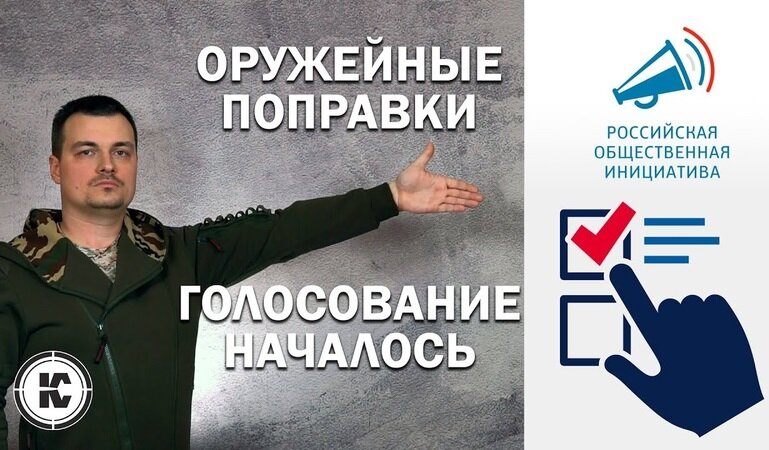 ОРУЖЕЙНЫЕ ПОПРАВКИ

ГОЛОСОВАНИЕ НАЧАЛОСЬ

КС

РОССИЙСКАЯ ОБЩЕСТВЕННАЯ ИНИЦИАТИВА